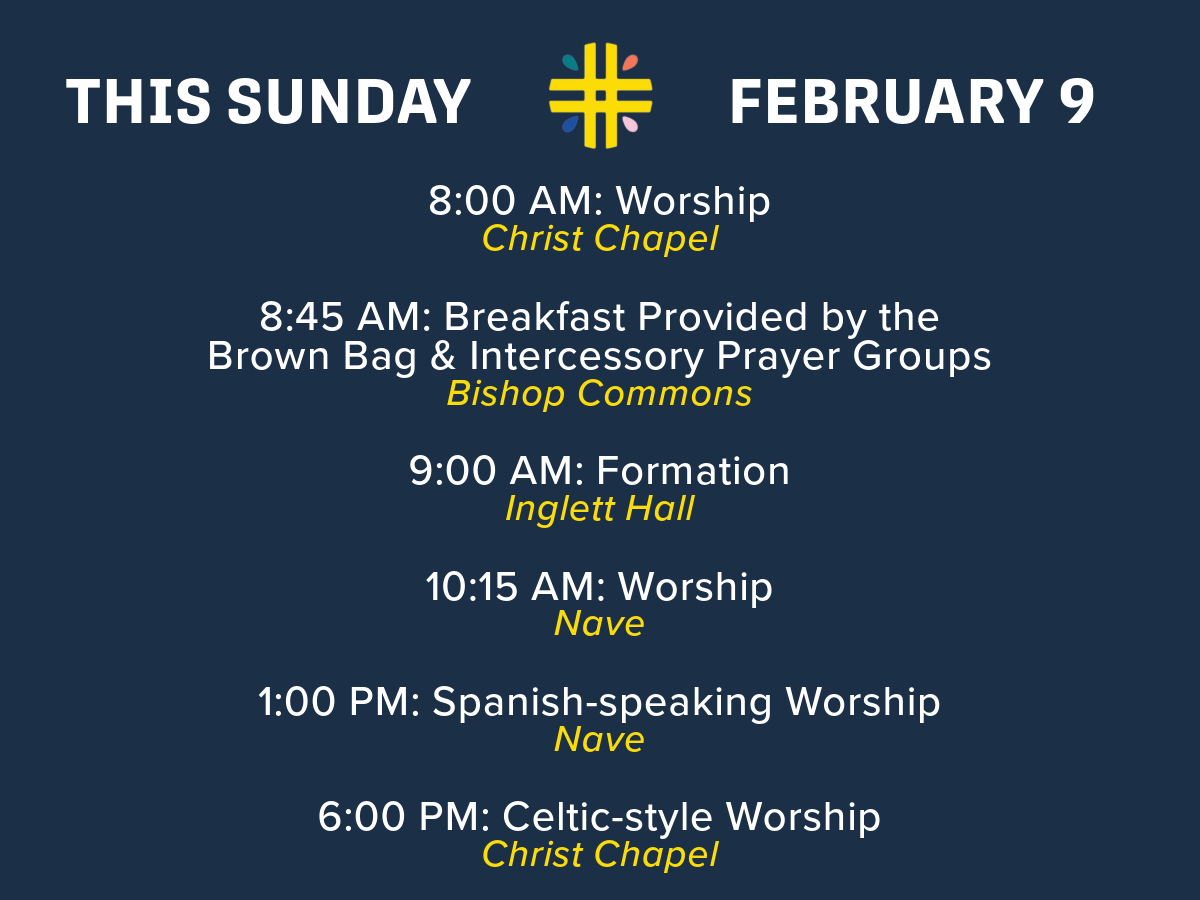 THIS SUNDAY FEBRUARY 9

8:00 AM: Worship
Christ Chapel

8:45 AM: Breakfast Provided by the Brown Bag & Intercessory Prayer Groups
Bishop Commons

9:00 AM: Formation
Inglett Hall

10:15 AM: Worship
Nave

1:00 PM: Spanish-speaking Worship
Nave

6:00 PM: Celtic-style Worship
Christ Chapel